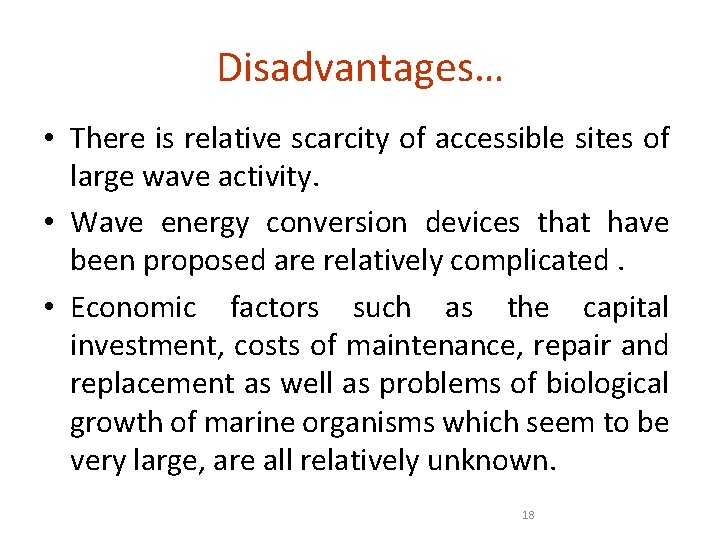 Disadvantages…

• There is relative scarcity of accessible sites of large wave activity.

• Wave energy conversion devices that have been proposed are relatively complicated .

• Economic factors such as the capital investment, costs of maintenance, repair and replacement as well as problems of biological growth of marine organisms which seem to be very large, are all relatively unknown.

18